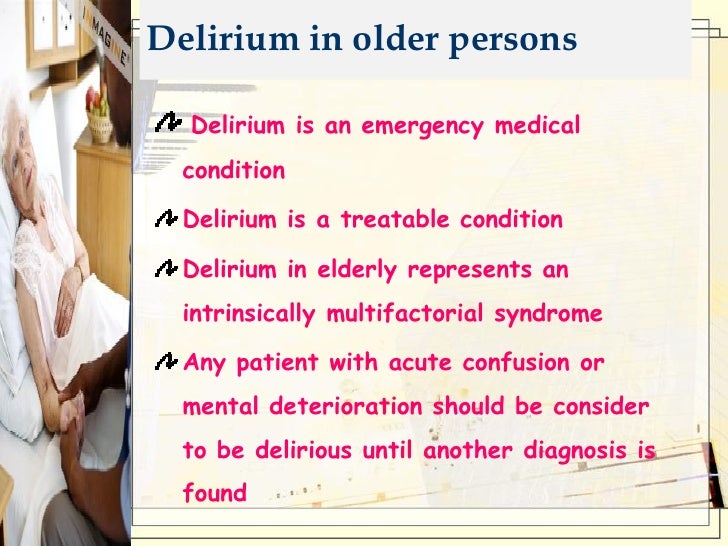 Delirium in older persons

Delirium is an emergency medical condition

Delirium is a treatable condition

Delirium in elderly represents an intrinsically multifactorial syndrome

Any patient with acute confusion or mental deterioration should be consider to be delirious until another diagnosis is found